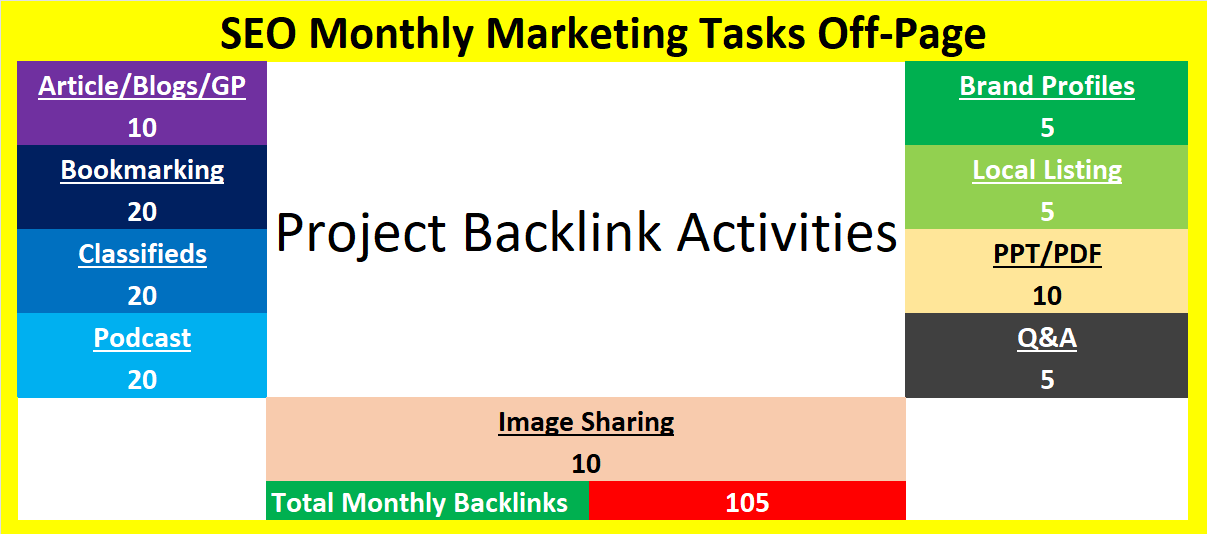 SEO Monthly Marketing Tasks Off-Page

Article/Blogs/GP
10

Bookmarking
20

Classifieds
20

Podcast
20

Project Backlink Activities

Brand Profiles
5

Local Listing
5

PPT/PDF
10

Q&A
5

Image Sharing
10

Total Monthly Backlinks 105